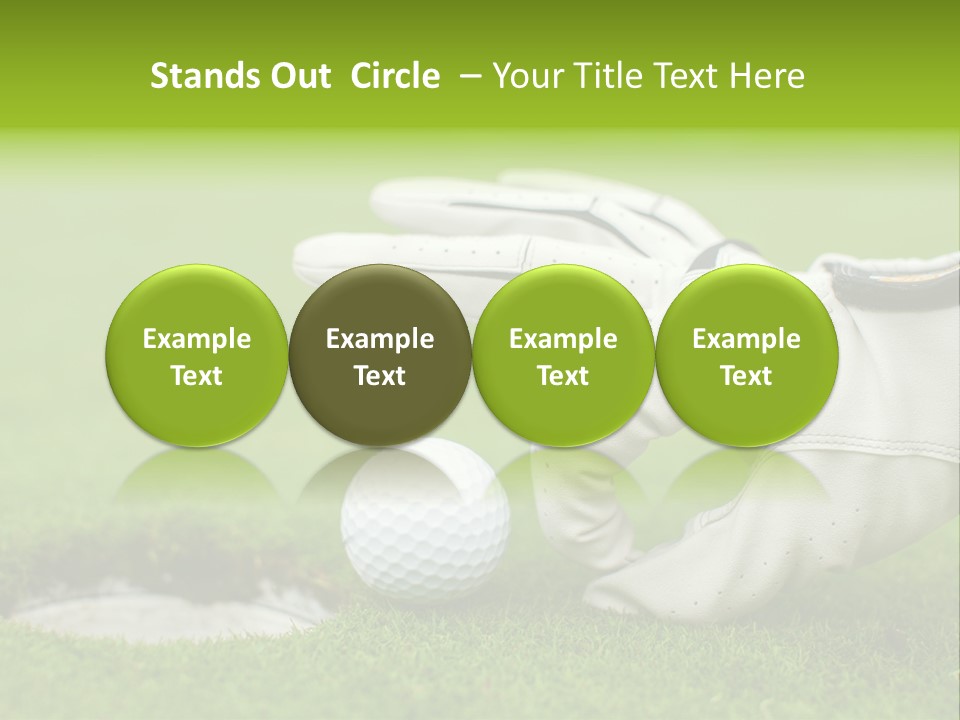 Stands Out Circle – Your Title Text Here

Example Text

Example Text

Example Text

Example Text